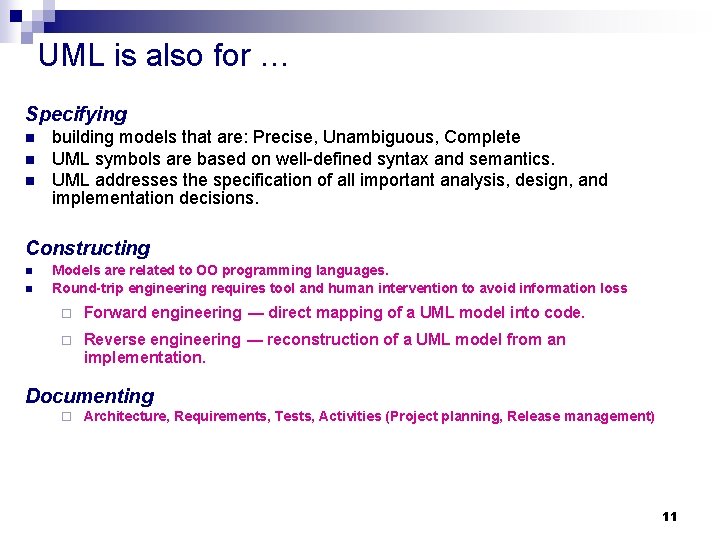 UML is also for …

Specifying

- building models that are: Precise, Unambiguous, Complete
- UML symbols are based on well-defined syntax and semantics.
- UML addresses the specification of all important analysis, design, and implementation decisions.

Constructing

- Models are related to OO programming languages.
- Round-trip engineering requires tool and human intervention to avoid information loss
  - Forward engineering — direct mapping of a UML model into code.
  - Reverse engineering — reconstruction of a UML model from an implementation.

Documenting

- Architecture, Requirements, Tests, Activities (Project planning, Release management)

11